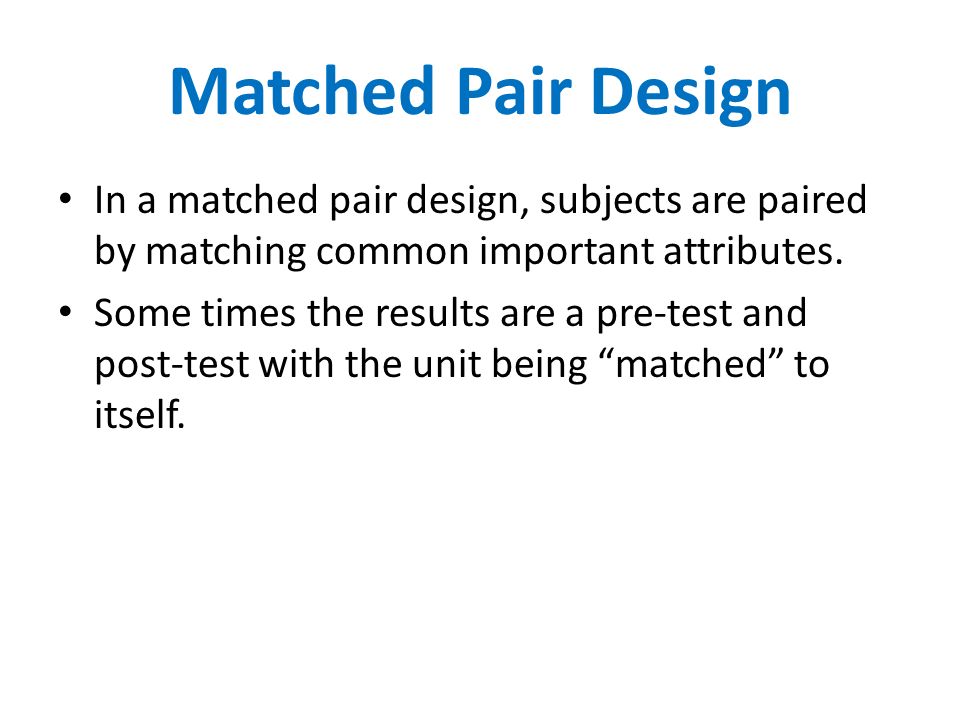 Matched Pair Design

• In a matched pair design, subjects are paired by matching common important attributes.

• Some times the results are a pre-test and post-test with the unit being “matched” to itself.